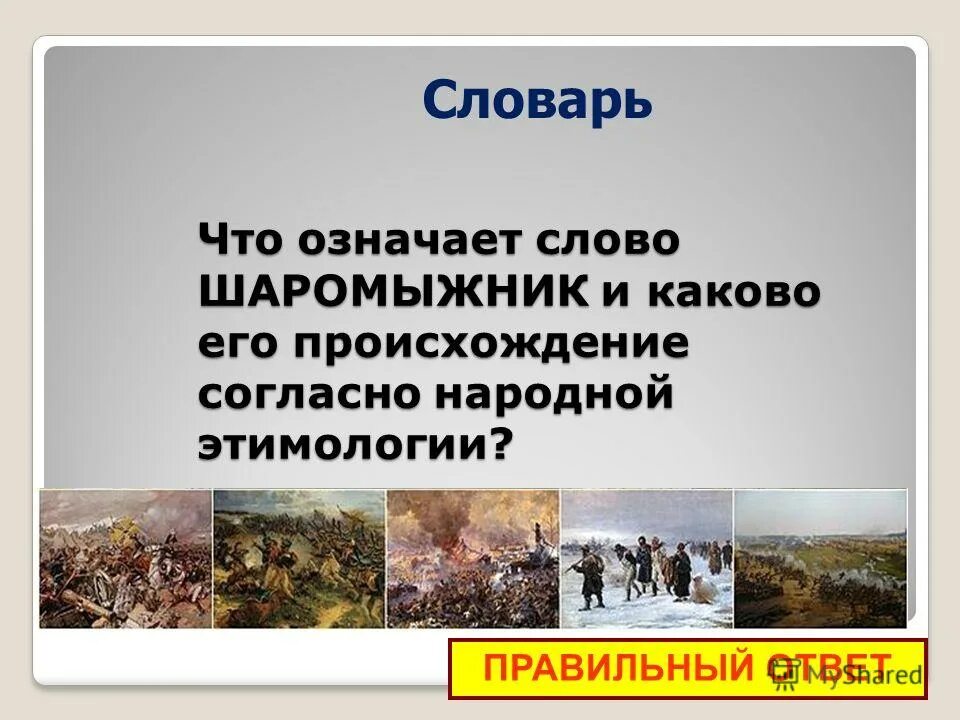 Словарь

Что означает слово ШАРОМЫЖНИК и каково его происхождение согласно народной этимологии?

ПРАВИЛЬНЫЙ ОТВЕТ

MyShared